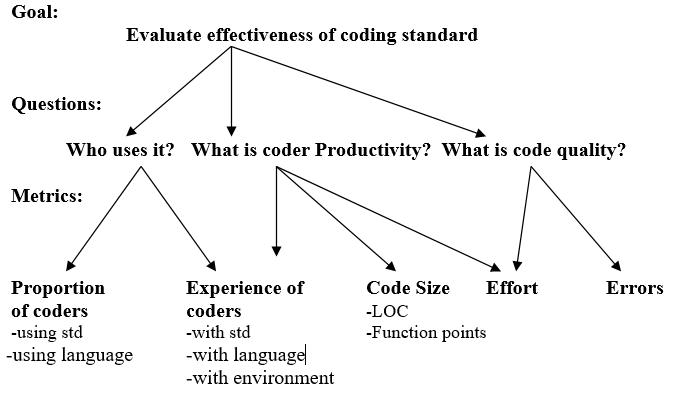 Goal:

Evaluate effectiveness of coding standard

Questions:

Who uses it?

What is coder Productivity?

What is code quality?

Metrics:

Proportion of coders
-using std
-using language

Experience of coders
-with std
-with language
-with environment

Code Size
-LOC
-Function points

Effort

Errors